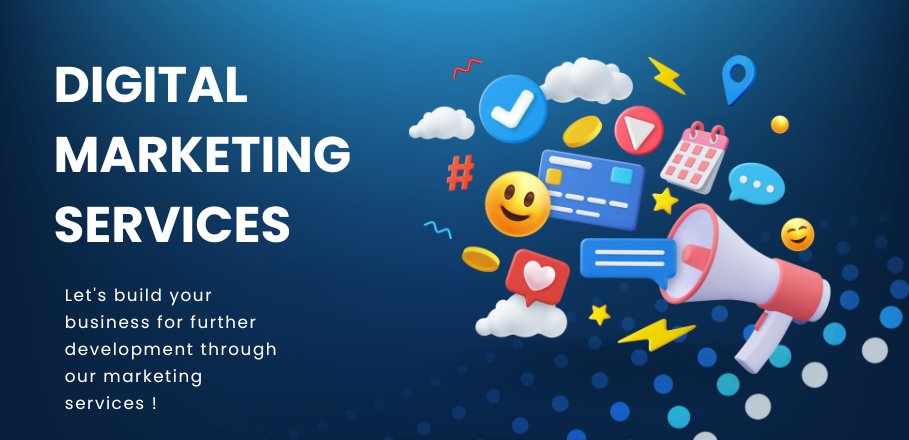 DIGITAL MARKETING SERVICES

Let's build your business for further development through our marketing services !

#